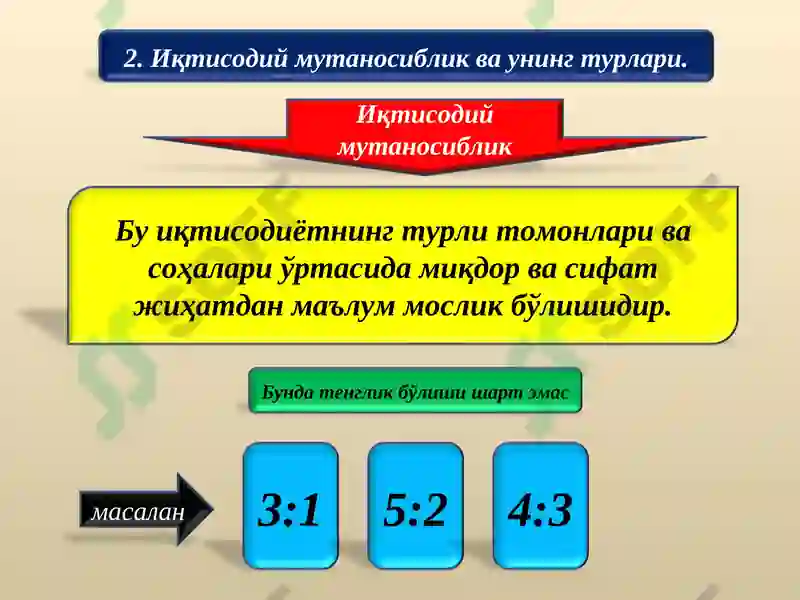 2. Иқтисодий мутаносиблик ва унинг турлари.

Иқтисодий мутаносиблик

Бу иқтисодиётнинг турли томонлари ва соҳалари ўртасида миқдор ва сифат жиҳатдан маълум мослик бўлишидир.

Бунда тенглик бўлиши шарт эмас

масалан

3:1

5:2

4:3